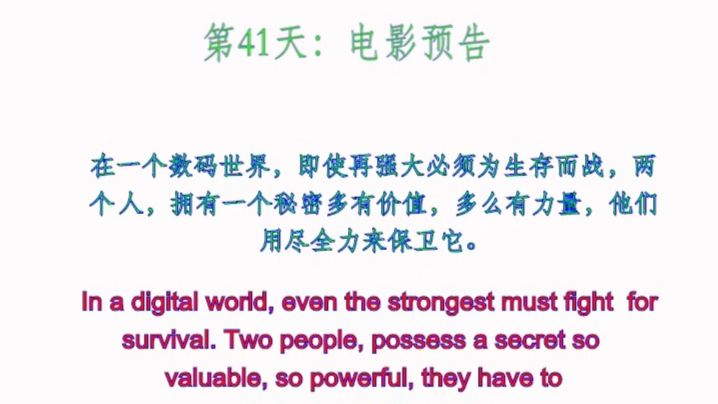 第41天：电影预告

在一个数码世界，即使再强大必须为生存而战，两个人，拥有一个秘密多有价值，多么有力量，他们用尽全力来保卫它。

In a digital world, even the strongest must fight for survival. Two people, possess a secret so valuable, so powerful, they have to